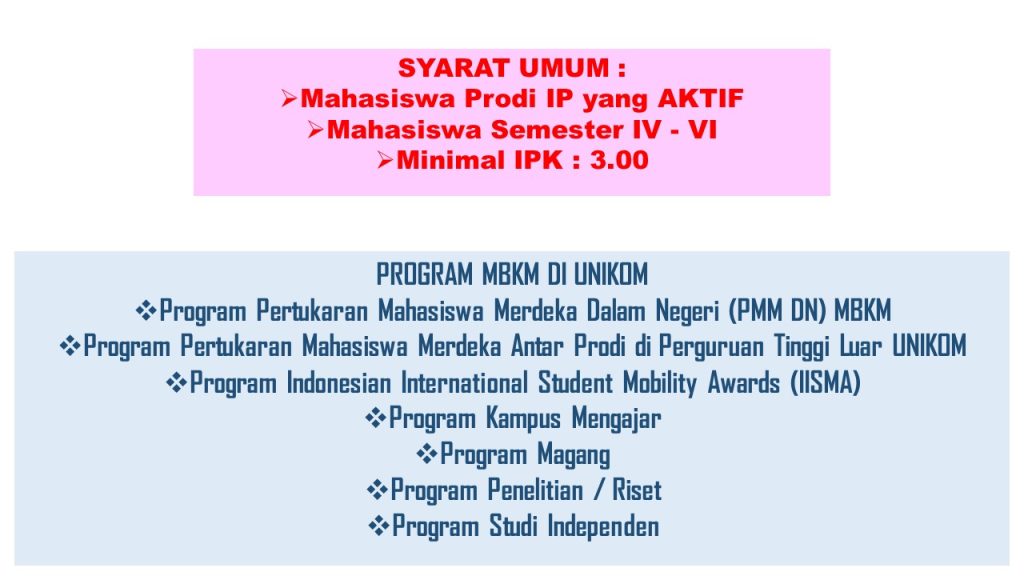 SYARAT UMUM :
➢Mahasiswa Prodi IP yang AKTIF
➢Mahasiswa Semester IV - VI
➢Minimal IPK : 3.00

PROGRAM MBKM DI UNIKOM
❖Program Pertukaran Mahasiswa Merdeka Dalam Negeri (PMM DN) MBKM
❖Program Pertukaran Mahasiswa Merdeka Antar Prodi di Perguruan Tinggi Luar UNIKOM
❖Program Indonesian International Student Mobility Awards (IISMA)
❖Program Kampus Mengajar
❖Program Magang
❖Program Penelitian / Riset
❖Program Studi Independen